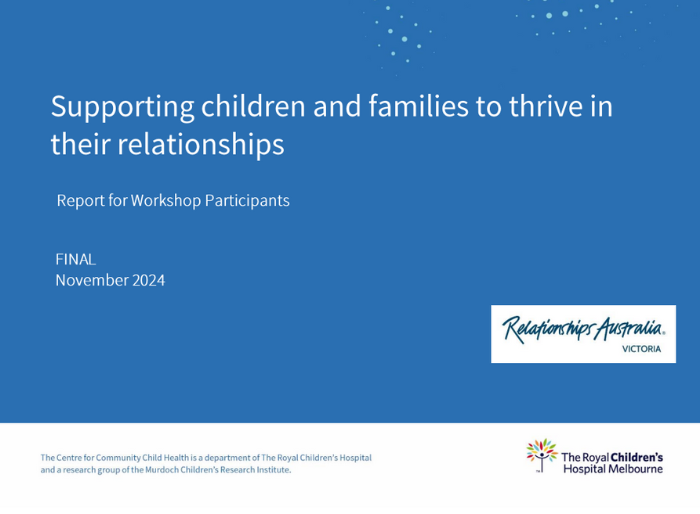 Supporting children and families to thrive in their relationships

Report for Workshop Participants

FINAL
November 2024

Relationships Australia.
VICTORIA

The Centre for Community Child Health is a department of The Royal Children's Hospital and a research group of the Murdoch Children's Research Institute.

The Royal Children's Hospital Melbourne